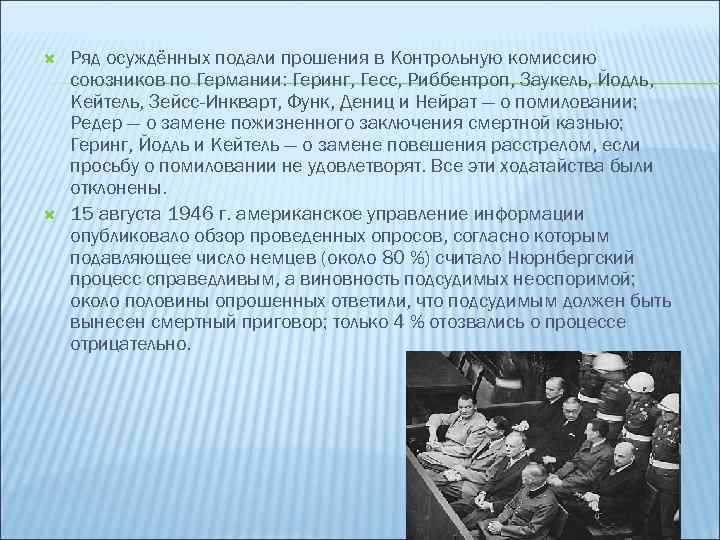 Ряд осуждённых подали прошения в Контрольную комиссию союзников по Германии: Геринг, Гесс, Риббентроп, Заукель, Йодль, Кейтель, Зейсс-Инкварт, Функ, Дениц и Нейрат — о помиловании; Редер — о замене пожизненного заключения смертной казнью; Геринг, Йодль и Кейтель — о замене повешения расстрелом, если просьбу о помиловании не удовлетворят. Все эти ходатайства были отклонены.

15 августа 1946 г. американское управление информации опубликовало обзор проведенных опросов, согласно которым подавляющее число немцев (около 80 %) считало Нюрнбергский процесс справедливым, а виновность подсудимых неоспоримой; около половины опрошенных ответили, что подсудимым должен быть вынесен смертный приговор; только 4 % отозвались о процессе отрицательно.